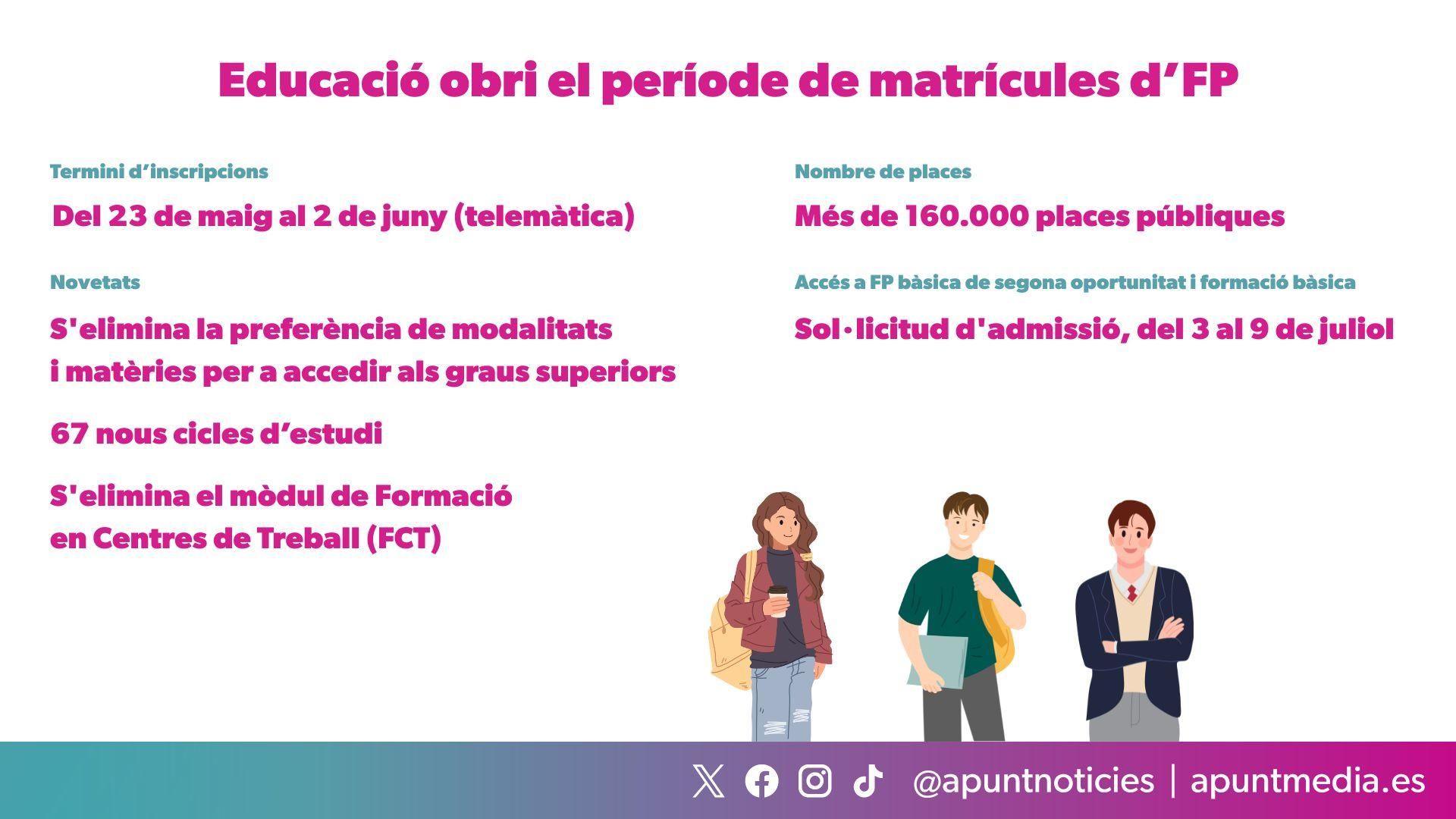 Educació obri el període de matrícules d'FP

Termini d'inscripcions

Del 23 de maig al 2 de juny (telemàtica)

Novetats

S'elimina la preferència de modalitats i matèries per a accedir als graus superiors

67 nous cicles d'estudi

S'elimina el mòdul de Formació en Centres de Treball (FCT)

Nombre de places

Més de 160.000 places públiques

Accés a FP bàsica de segona oportunitat i formació bàsica

Sol·licitud d'admissió, del 3 al 9 de juliol

@apuntnoticies | apuntmedia.es